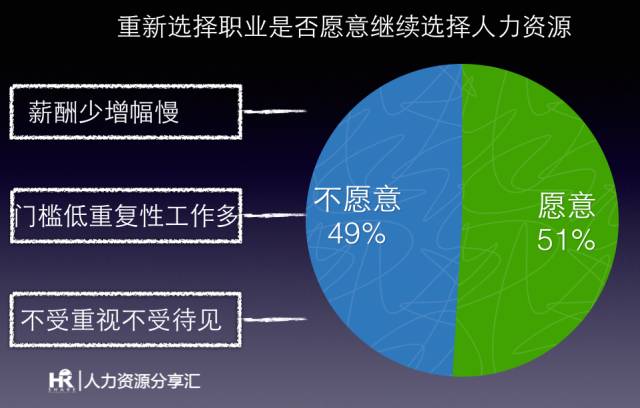 重新选择职业是否愿意继续选择人力资源

薪酬少增幅慢

门槛低重复性工作多

不受重视不受待见

不愿意
49%

愿意
51%

HR SHARE | 人力资源分享汇